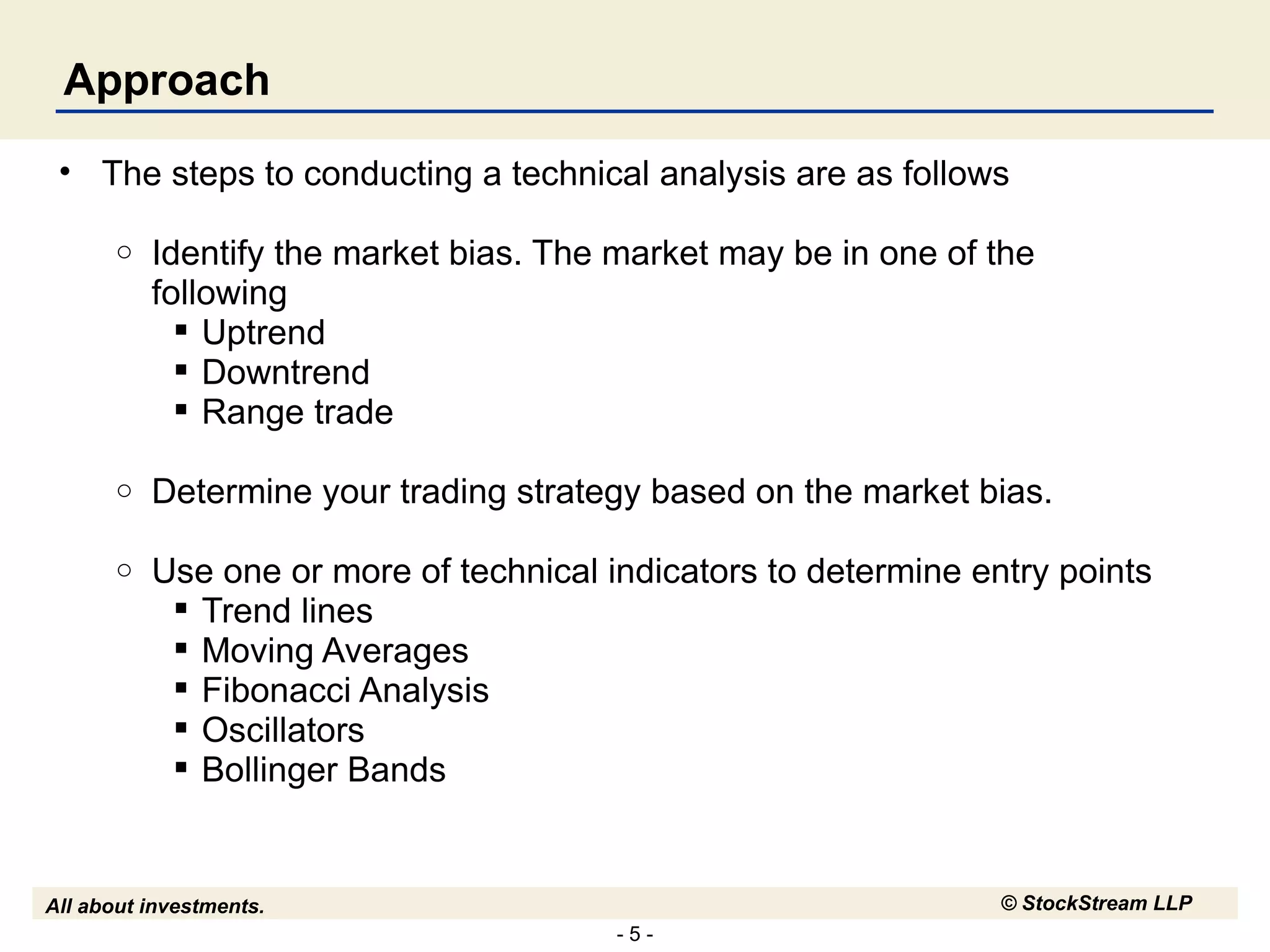 Approach

• The steps to conducting a technical analysis are as follows

○ Identify the market bias. The market may be in one of the following
▪ Uptrend
▪ Downtrend
▪ Range trade

○ Determine your trading strategy based on the market bias.

○ Use one or more of technical indicators to determine entry points
▪ Trend lines
▪ Moving Averages
▪ Fibonacci Analysis
▪ Oscillators
▪ Bollinger Bands

All about investments.

© StockStream LLP

- 5 -